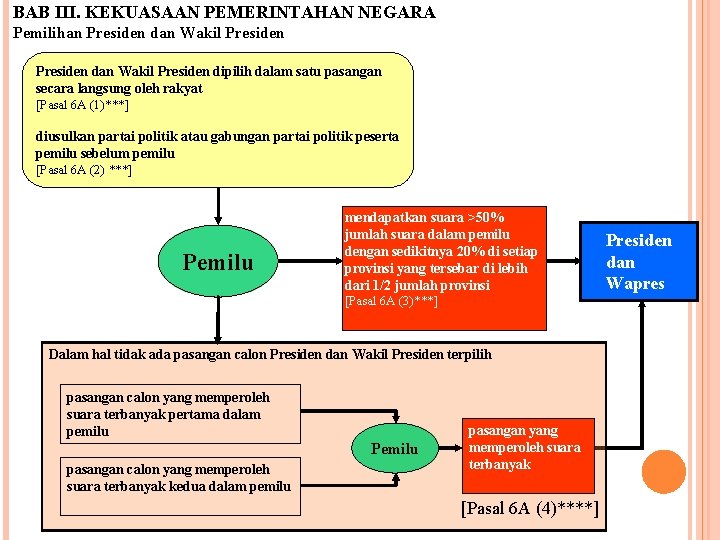 BAB III. KEKUASAAN PEMERINTAHAN NEGARA
Pemilihan Presiden dan Wakil Presiden

Presiden dan Wakil Presiden dipilih dalam satu pasangan secara langsung oleh rakyat
[Pasal 6A (1)***]

diusulkan partai politik atau gabungan partai politik peserta pemilu sebelum pemilu
[Pasal 6A (2) ***]

Pemilu

mendapatkan suara >50% jumlah suara dalam pemilu dengan sedikitnya 20% di setiap provinsi yang tersebar di lebih dari 1/2 jumlah provinsi
[Pasal 6A (3)***]

Presiden dan Wapres

Dalam hal tidak ada pasangan calon Presiden dan Wakil Presiden terpilih

pasangan calon yang memperoleh suara terbanyak pertama dalam pemilu

pasangan calon yang memperoleh suara terbanyak kedua dalam pemilu

Pemilu

pasangan yang memperoleh suara terbanyak

[Pasal 6A (4)****]